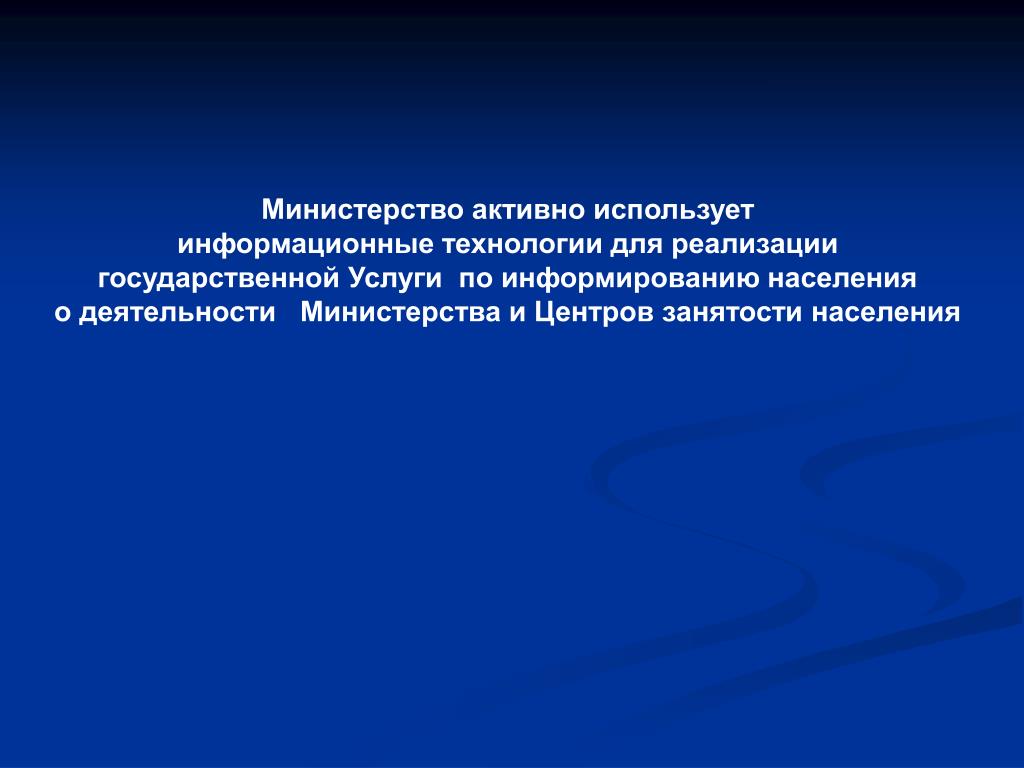 Министерство активно использует информационные технологии для реализации государственной Услуги по информированию населения о деятельности Министерства и Центров занятости населения